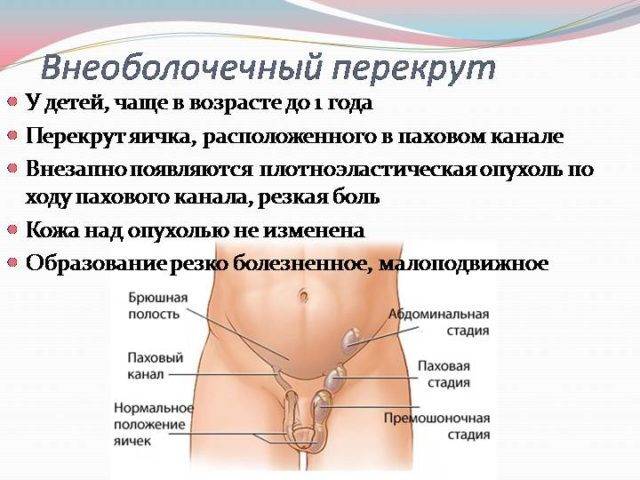 Внеоболочечный перекрут

У детей, чаще в возрасте до 1 года

Перекрут яичка, расположенного в паховом канале

Внезапно появляются плотноэластическая опухоль по ходу пахового канала, резкая боль

Кожа над опухолью не изменена

Образование резко болезненное, малоподвижное

Брюшная полость

Паховый канал

Нормальное положение яичек

Абдоминальная стадия

Паховая стадия

Премошоночная стадия